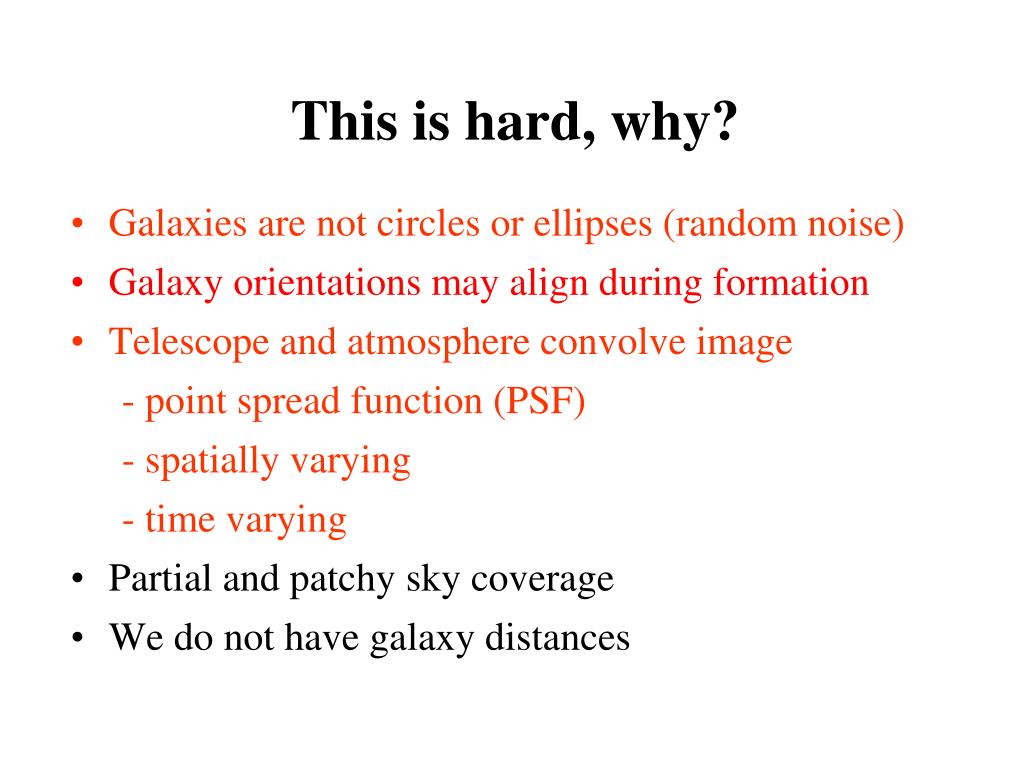 This is hard, why?

• Galaxies are not circles or ellipses (random noise)
• Galaxy orientations may align during formation
• Telescope and atmosphere convolve image
- point spread function (PSF)
- spatially varying
- time varying
• Partial and patchy sky coverage
• We do not have galaxy distances